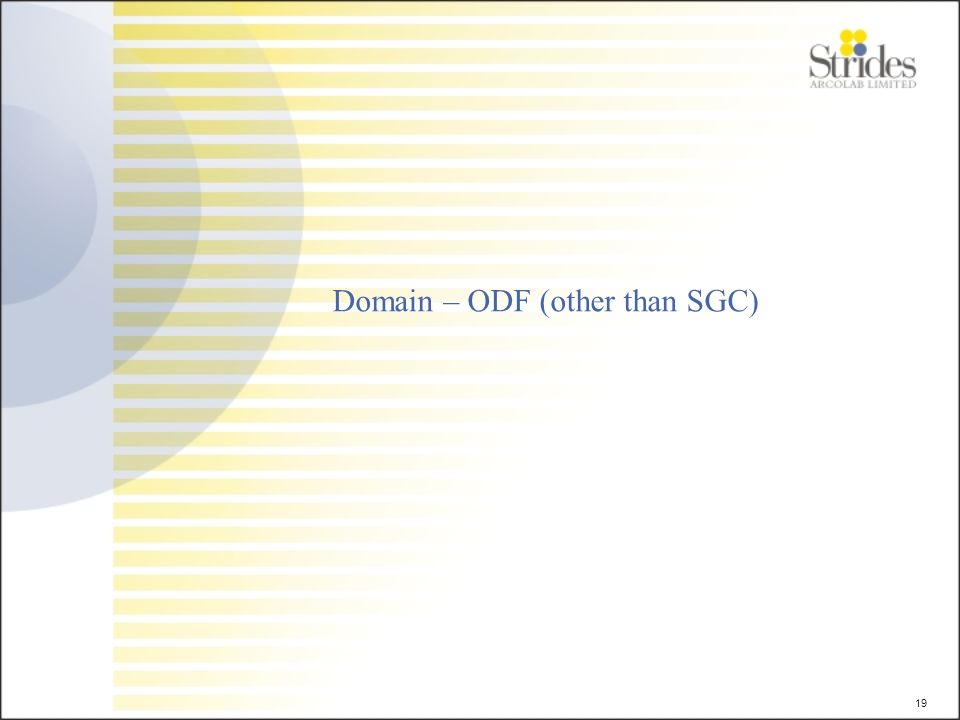 Strides
ARCOLAB LIMITED

Domain – ODF (other than SGC)

19